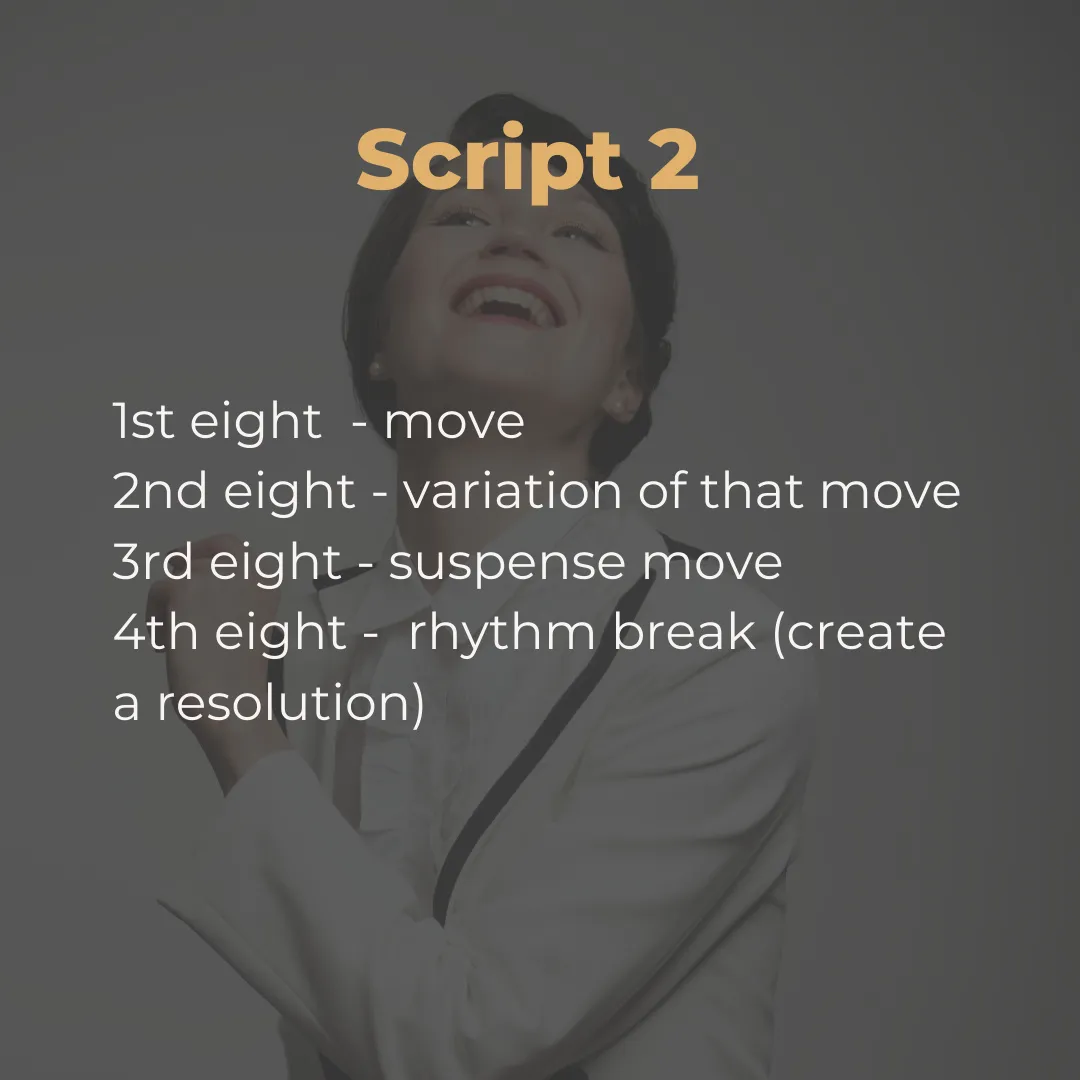 Script 2

1st eight - move
2nd eight - variation of that move
3rd eight - suspense move
4th eight - rhythm break (create a resolution)